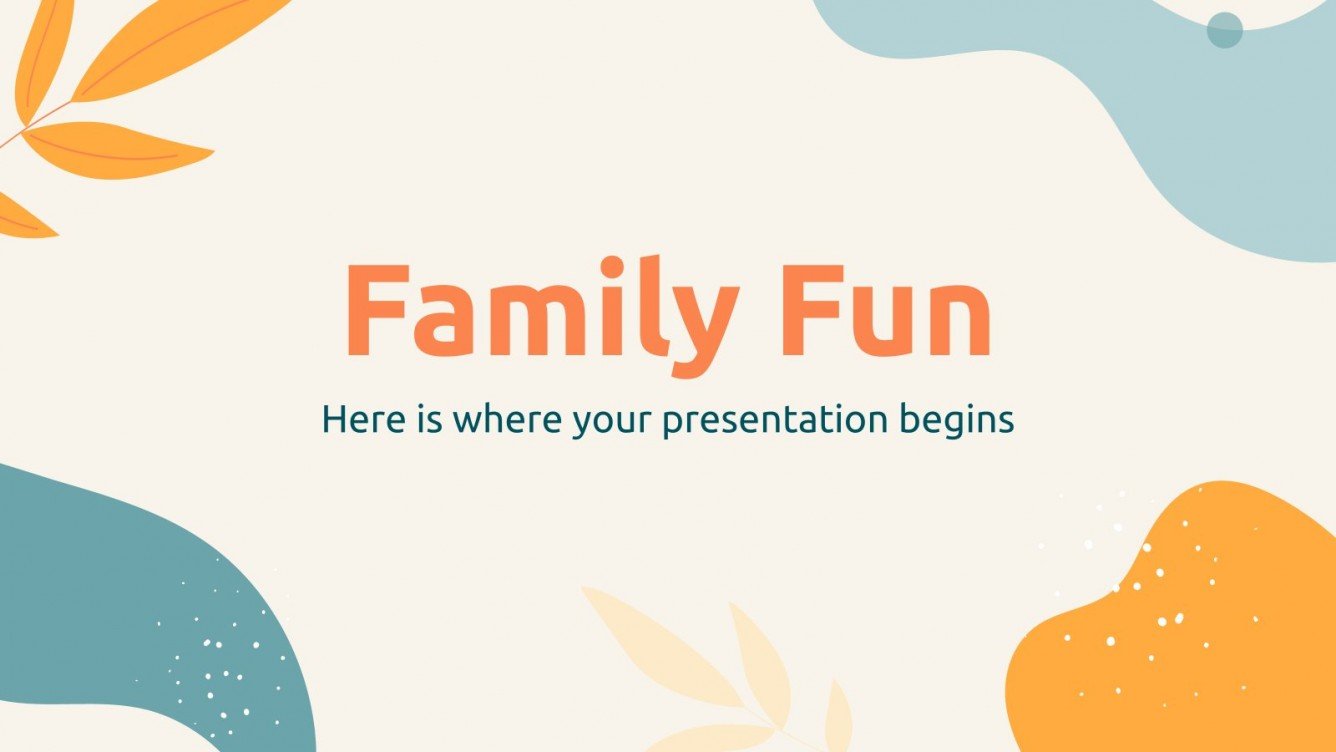 Family Fun

Here is where your presentation begins